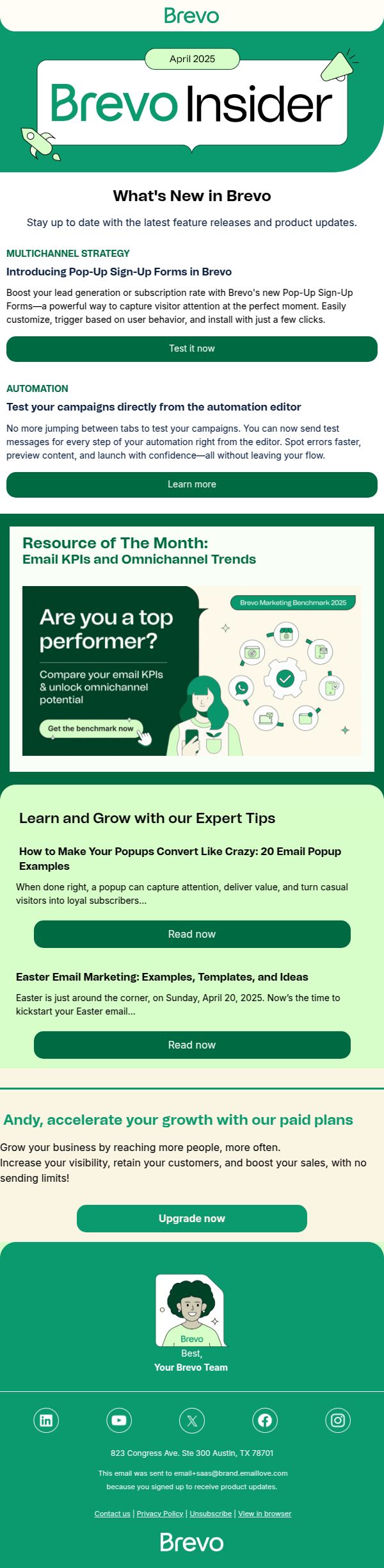 Brevo

April 2025

Brevo Insider

What's New in Brevo

Stay up to date with the latest feature releases and product updates.

MULTICHANNEL STRATEGY

Introducing Pop-Up Sign-Up Forms in Brevo

Boost your lead generation or subscription rate with Brevo's new Pop-Up Sign-Up Forms—a powerful way to capture visitor attention at the perfect moment. Easily customize, trigger based on user behavior, and install with just a few clicks.

Test it now

AUTOMATION

Test your campaigns directly from the automation editor

No more jumping between tabs to test your campaigns. You can now send test messages for every step of your automation right from the editor. Spot errors faster, preview content, and launch with confidence—all without leaving your flow.

Learn more

Resource of The Month:
Email KPIs and Omnichannel Trends

Are you a top performer?

Compare your email KPIs & unlock omnichannel potential

Get the benchmark now

Brevo Marketing Benchmark 2025

Learn and Grow with our Expert Tips

How to Make Your Popups Convert Like Crazy: 20 Email Popup Examples

When done right, a popup can capture attention, deliver value, and turn casual visitors into loyal subscribers...

Read now

Easter Email Marketing: Examples, Templates, and Ideas

Easter is just around the corner, on Sunday, April 20, 2025. Now's the time to kickstart your Easter email...

Read now

Andy, accelerate your growth with our paid plans

Grow your business by reaching more people, more often.
Increase your visibility, retain your customers, and boost your sales, with no sending limits!

Upgrade now

Brevo

Best,
Your Brevo Team

823 Congress Ave. Ste 300 Austin, TX 78701

This email was sent to email+saas@brand.emaillove.com
because you signed up to receive product updates.

Contact us | Privacy Policy | Unsubscribe | View in browser

Brevo